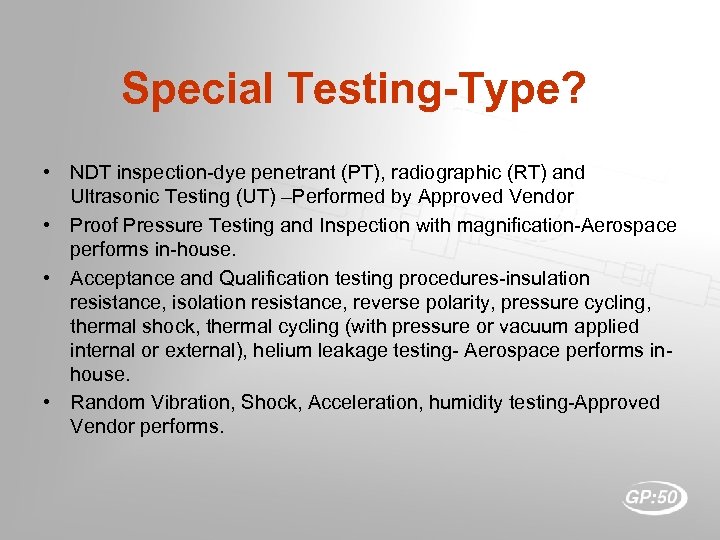 Special Testing-Type?

• NDT inspection-dye penetrant (PT), radiographic (RT) and Ultrasonic Testing (UT) –Performed by Approved Vendor

• Proof Pressure Testing and Inspection with magnification-Aerospace performs in-house.

• Acceptance and Qualification testing procedures-insulation resistance, isolation resistance, reverse polarity, pressure cycling, thermal shock, thermal cycling (with pressure or vacuum applied internal or external), helium leakage testing- Aerospace performs in-house.

• Random Vibration, Shock, Acceleration, humidity testing-Approved Vendor performs.

GP:50